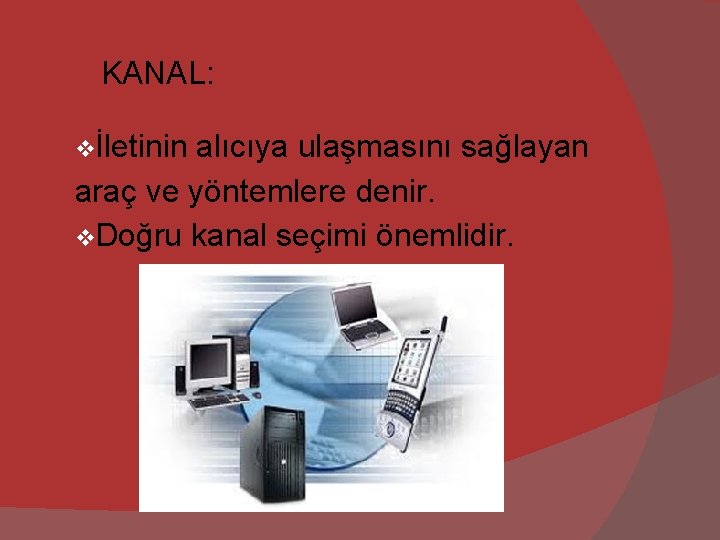 KANAL:

❖İletinin alıcıya ulaşmasını sağlayan araç ve yöntemlere denir.
❖Doğru kanal seçimi önemlidir.